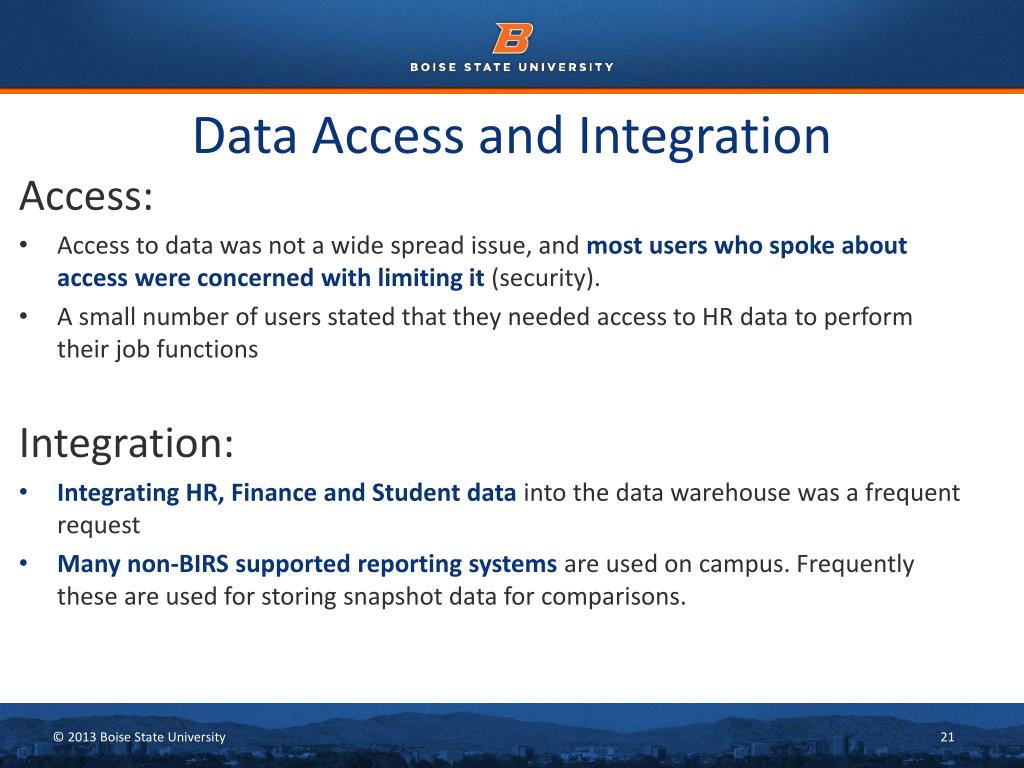 B

BOISE STATE UNIVERSITY

Data Access and Integration

Access:

• Access to data was not a wide spread issue, and most users who spoke about access were concerned with limiting it (security).

• A small number of users stated that they needed access to HR data to perform their job functions

Integration:

• Integrating HR, Finance and Student data into the data warehouse was a frequent request

• Many non-BIRS supported reporting systems are used on campus. Frequently these are used for storing snapshot data for comparisons.

© 2013 Boise State University

21